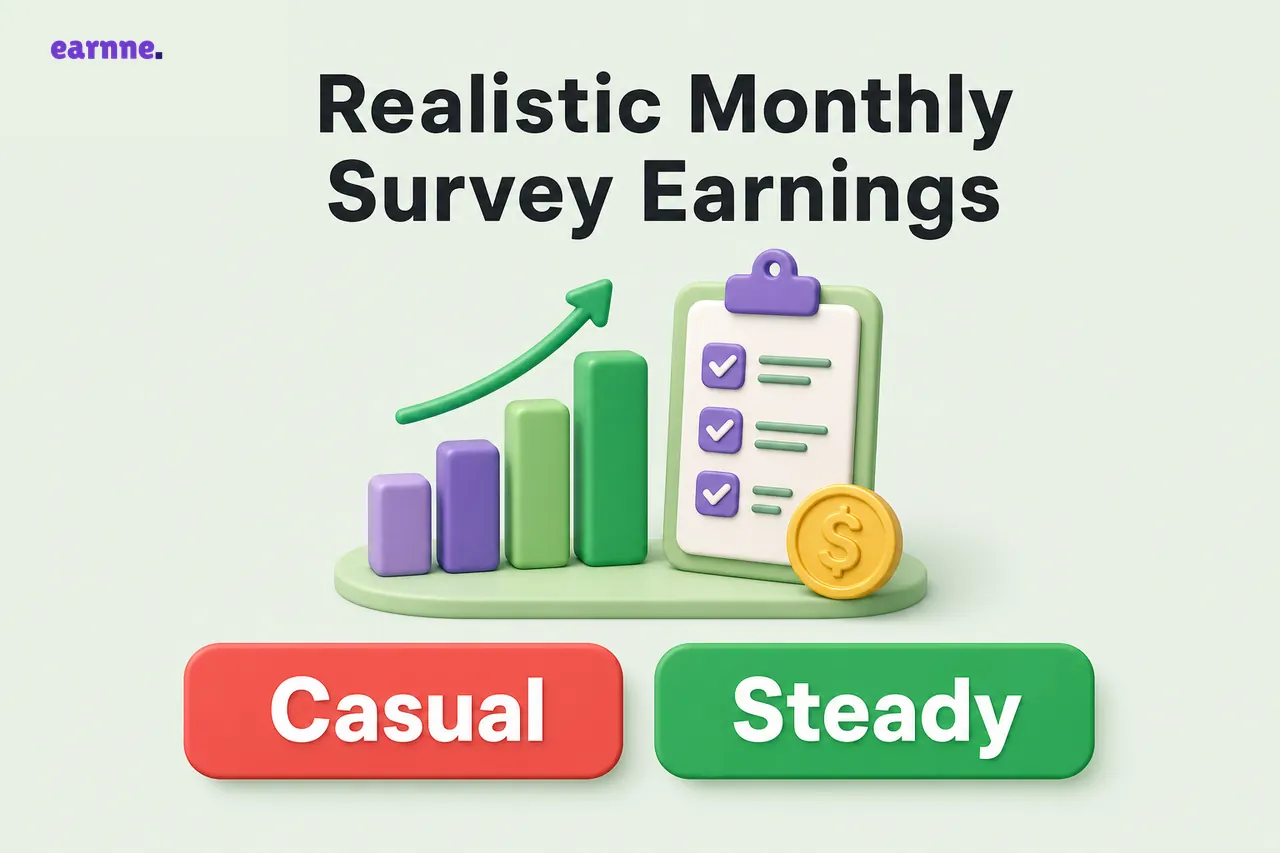 earnne.

Realistic Monthly Survey Earnings

$

Casual

Steady